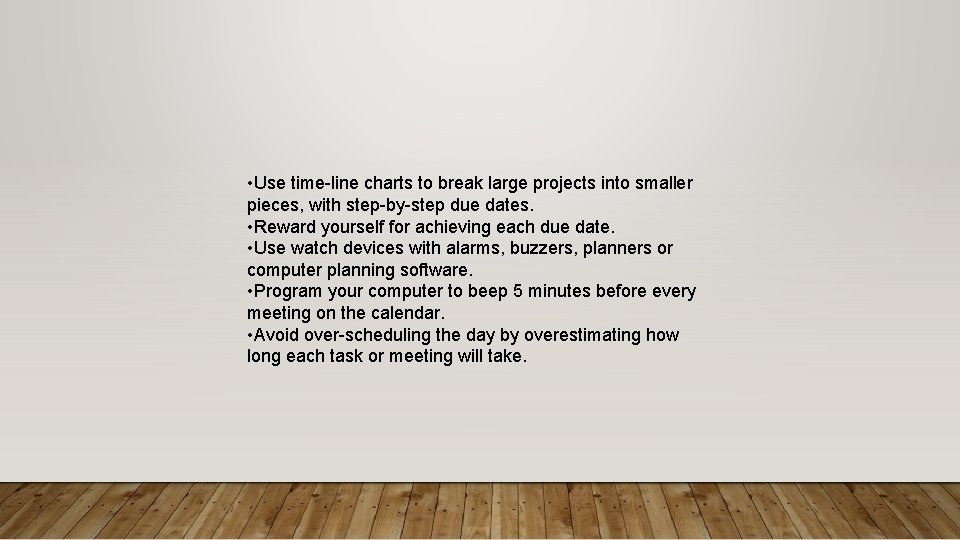 •Use time-line charts to break large projects into smaller pieces, with step-by-step due dates.
•Reward yourself for achieving each due date.
•Use watch devices with alarms, buzzers, planners or computer planning software.
•Program your computer to beep 5 minutes before every meeting on the calendar.
•Avoid over-scheduling the day by overestimating how long each task or meeting will take.